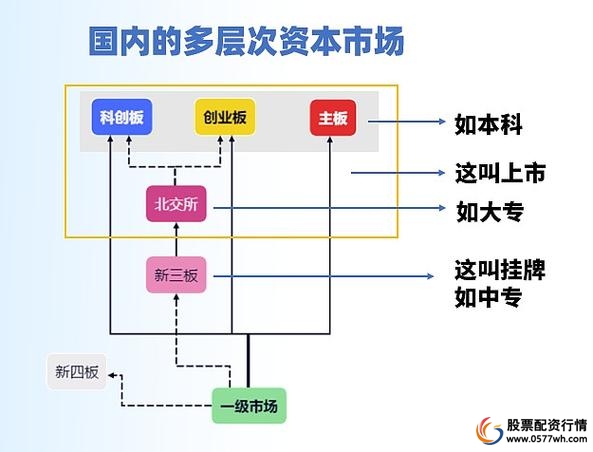 国内的多层次资本市场

科创板
创业板
主板
如本科
这叫上市
北交所
如大专
新三板
这叫挂牌
如中专
新四板
一级市场

股票配资行情
www.0577wh.com